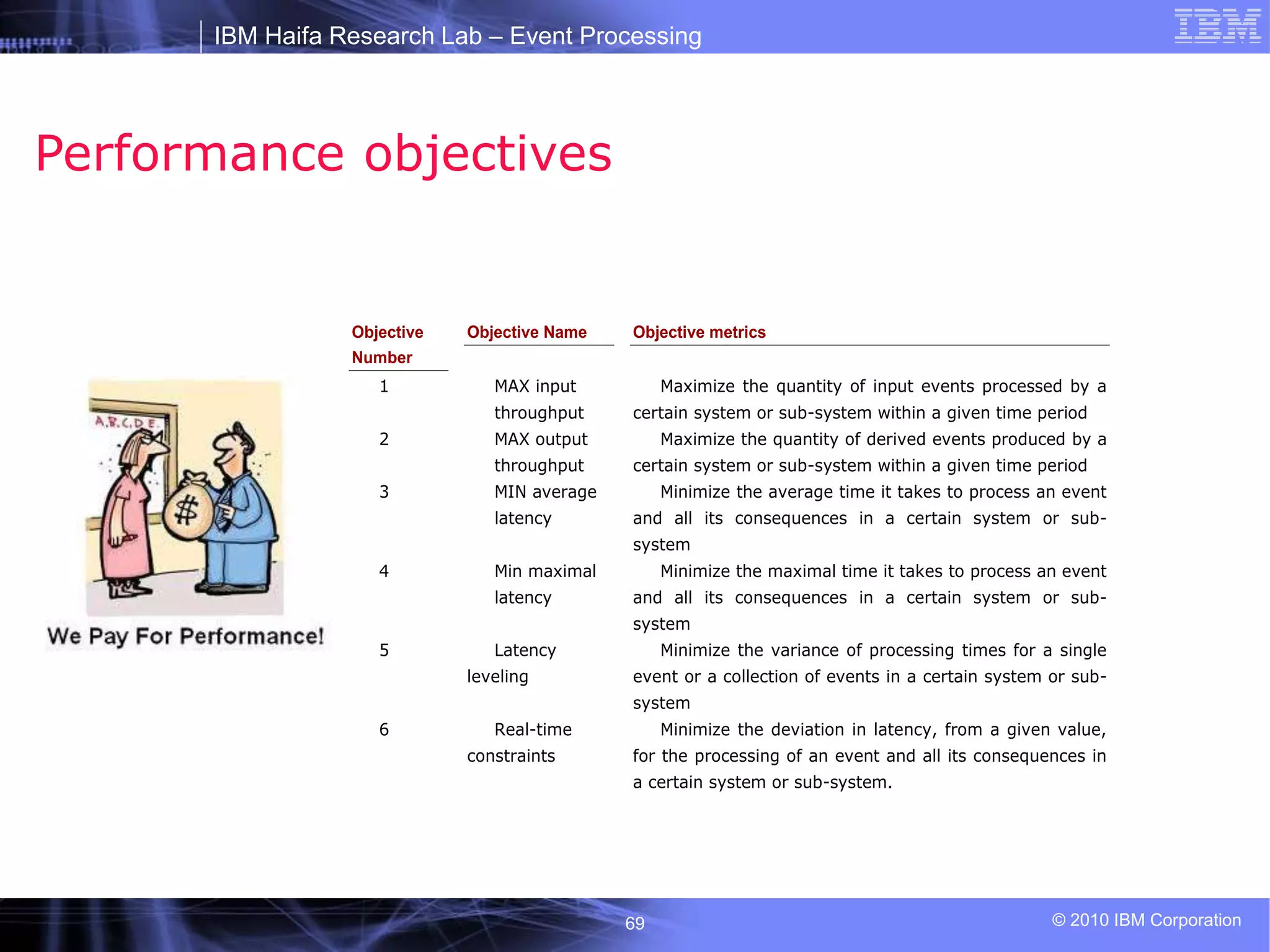 IBM Haifa Research Lab – Event Processing

IBM

Performance objectives

A.B.C.D.E.

$

We Pay For Performance!

| Objective Number | Objective Name | Objective metrics |
|---|---|---|
| 1 | MAX input throughput | Maximize the quantity of input events processed by a certain system or sub-system within a given time period |
| 2 | MAX output throughput | Maximize the quantity of derived events produced by a certain system or sub-system within a given time period |
| 3 | MIN average latency | Minimize the average time it takes to process an event and all its consequences in a certain system or sub-system |
| 4 | Min maximal latency | Minimize the maximal time it takes to process an event and all its consequences in a certain system or sub-system |
| 5 | Latency leveling | Minimize the variance of processing times for a single event or a collection of events in a certain system or sub-system |
| 6 | Real-time constraints | Minimize the deviation in latency, from a given value, for the processing of an event and all its consequences in a certain system or sub-system. |

69

© 2010 IBM Corporation